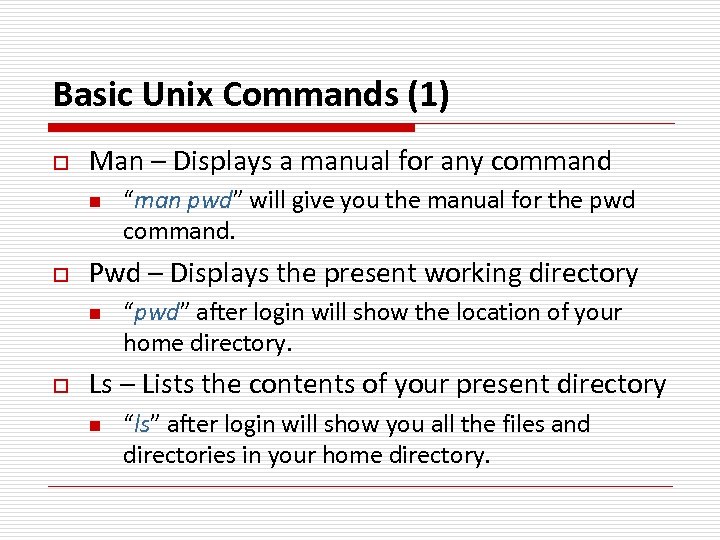 Basic Unix Commands (1)

Man – Displays a manual for any command

“man pwd” will give you the manual for the pwd command.

Pwd – Displays the present working directory

“pwd” after login will show the location of your home directory.

Ls – Lists the contents of your present directory

“ls” after login will show you all the files and directories in your home directory.